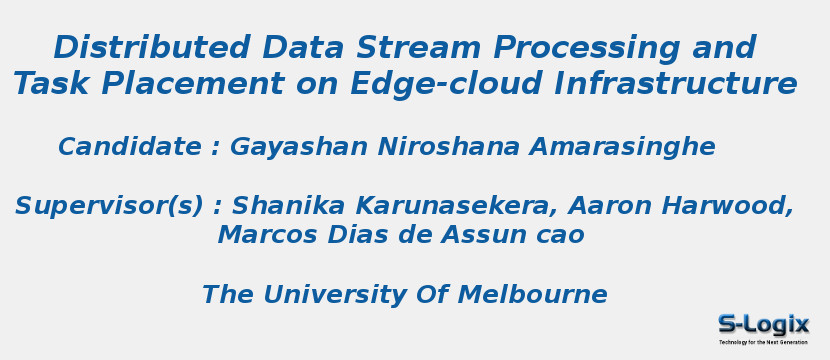 Distributed Data Stream Processing and Task Placement on Edge-cloud Infrastructure

Candidate : Gayashan Niroshana Amarasinghe

Supervisor(s) : Shanika Karunasekera, Aaron Harwood, Marcos Dias de Assun cao

The University Of Melbourne

S-Logix
Technology for the Next Generation